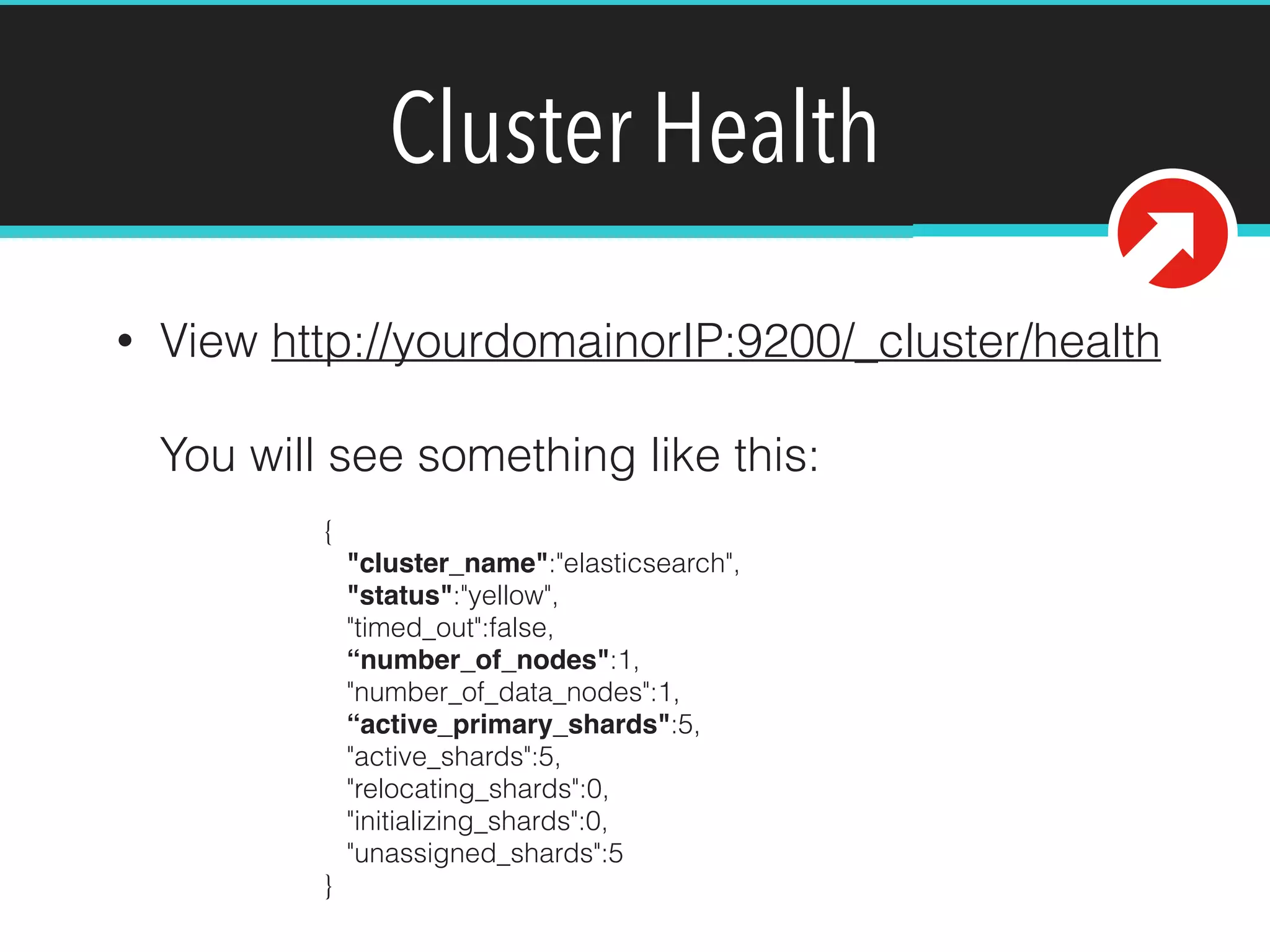 Cluster Health

• View http://yourdomainorIP:9200/_cluster/health

You will see something like this:

{
"cluster_name":"elasticsearch",
"status":"yellow",
"timed_out":false,
“number_of_nodes":1,
"number_of_data_nodes":1,
“active_primary_shards":5,
"active_shards":5,
"relocating_shards":0,
"initializing_shards":0,
"unassigned_shards":5
}